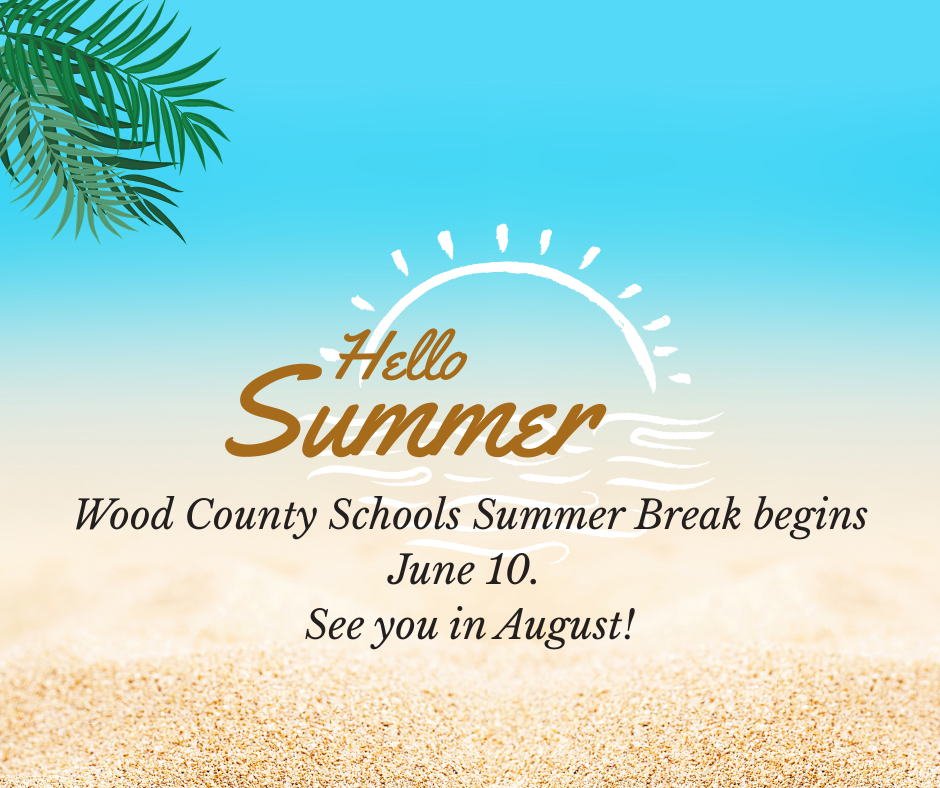 Hello
Summer

Wood County Schools Summer Break begins June 10.
See you in August!